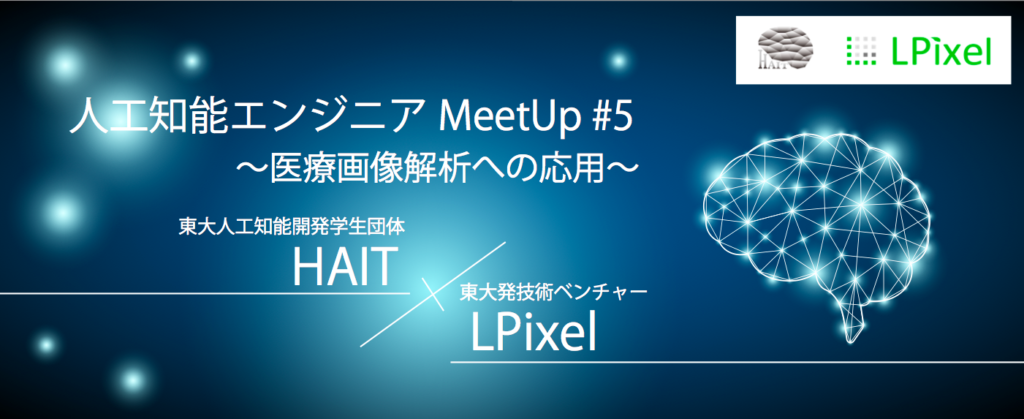 HAIT

LPixel

人工知能エンジニア MeetUp #5
〜医療画像解析への応用〜

東大人工知能開発学生団体
HAIT

東大発技術ベンチャー
LPixel